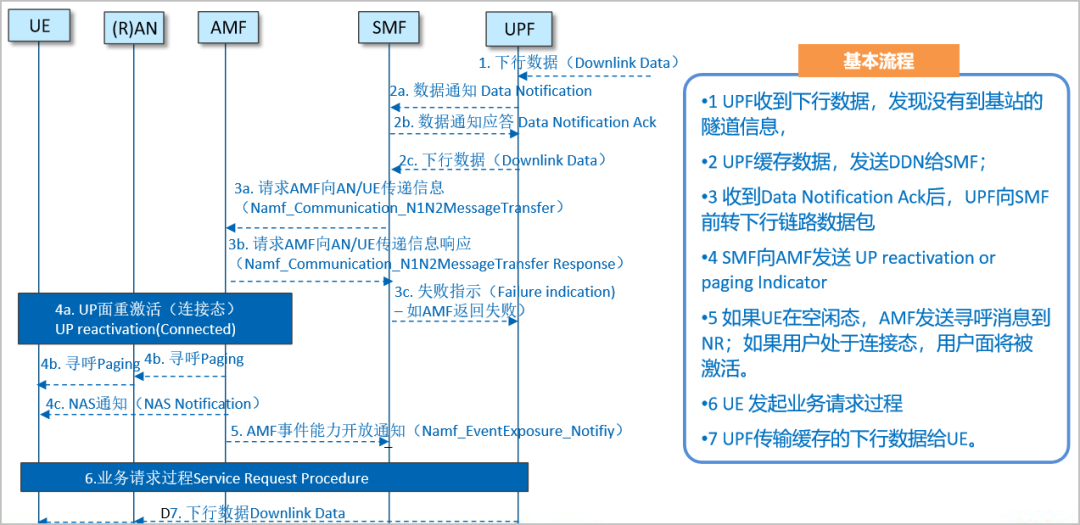 UE
(R)AN
AMF
SMF
UPF

1. 下行数据（Downlink Data）
2a. 数据通知 Data Notification
2b. 数据通知应答 Data Notification Ack
2c. 下行数据（Downlink Data）
3a. 请求AMF向AN/UE传递信息（Namf_Communication_N1N2MessageTransfer）
3b. 请求AMF向AN/UE传递信息响应（Namf_Communication_N1N2MessageTransfer Response）
3c. 失败指示（Failure indication）– 如AMF返回失败）
4a. UP面重激活（连接态）UP reactivation(Connected)
4b. 寻呼Paging
4b. 寻呼Paging
4c. NAS通知（NAS Notification）
5. AMF事件能力开放通知（Namf_EventExposure_Notifiy）
6.业务请求过程Service Request Procedure
D7. 下行数据Downlink Data

基本流程

•1 UPF收到下行数据，发现没有到基站的隧道信息，

•2 UPF缓存数据，发送DDN给SMF；

•3 收到Data Notification Ack后，UPF向SMF前转下行链路数据包

•4 SMF向AMF发送 UP reactivation or paging Indicator

•5 如果UE在空闲态，AMF发送寻呼消息到NR；如果用户处于连接态，用户面将被激活。

•6 UE 发起业务请求过程

•7 UPF传输缓存的下行数据给UE。